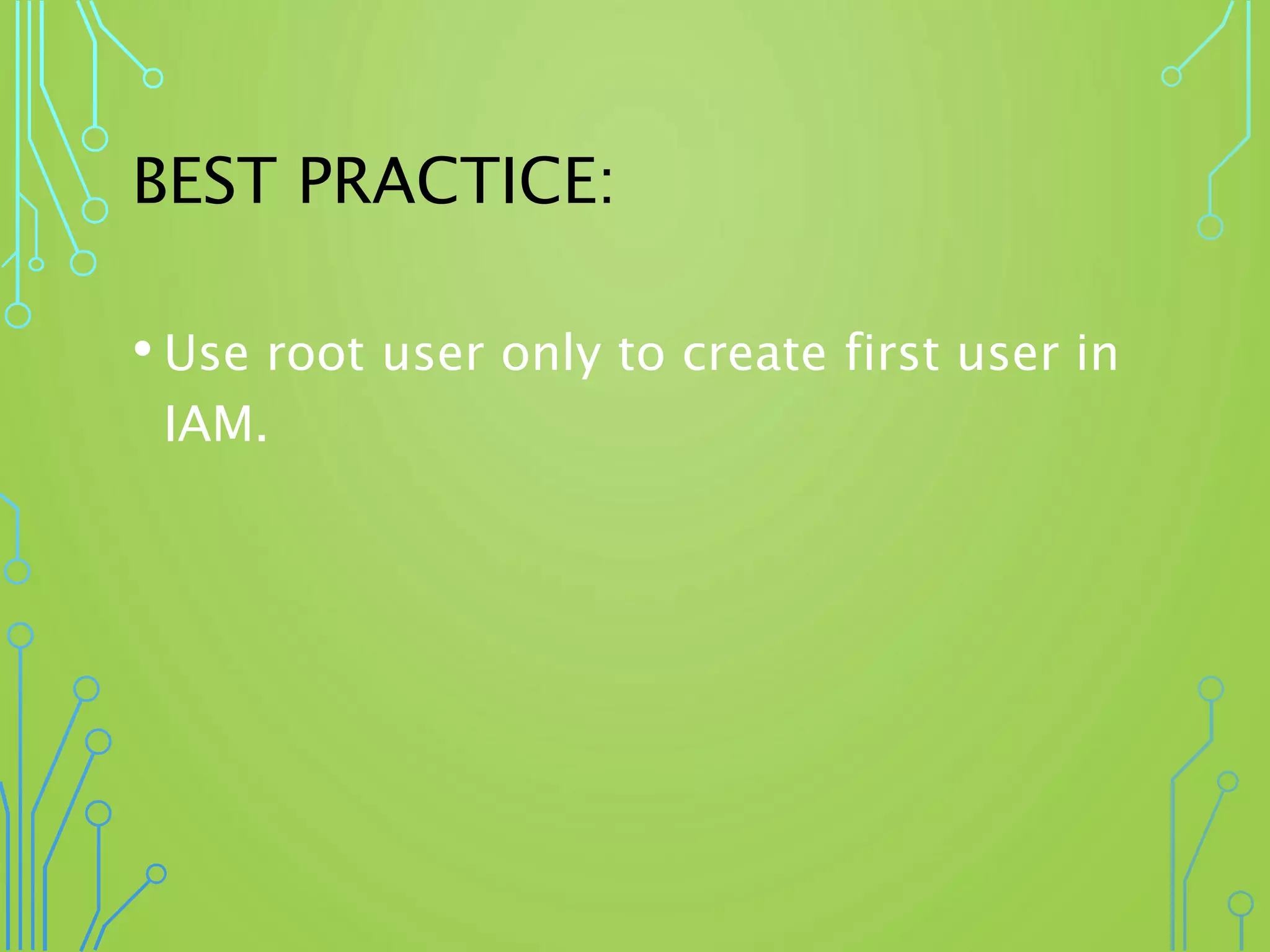 BEST PRACTICE:

• Use root user only to create first user in IAM.